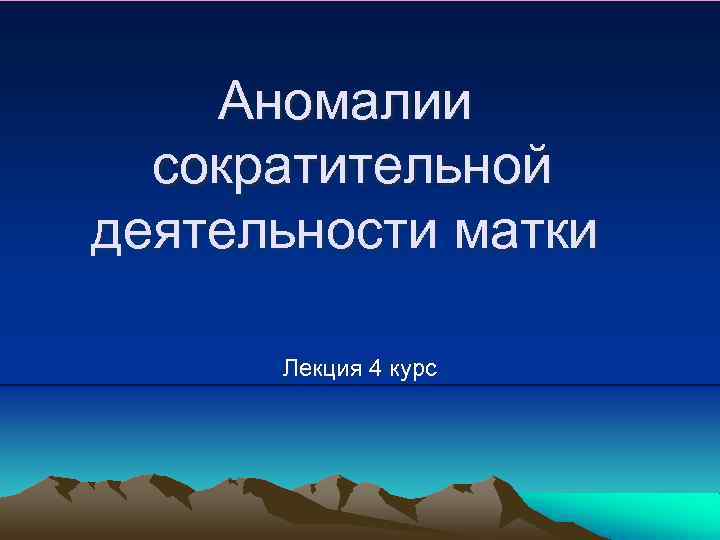 Аномалии сократительной деятельности матки

Лекция 4 курс